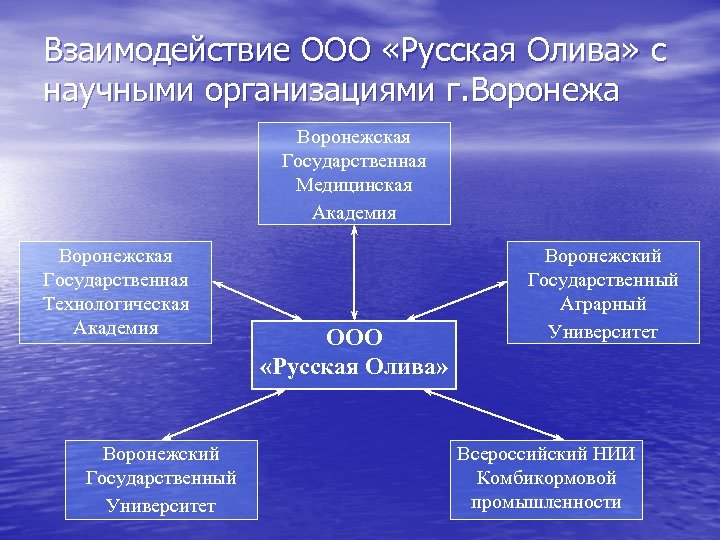 Взаимодействие ООО «Русская Олива» с научными организациями г.Воронежа

Воронежская Государственная Медицинская Академия

Воронежская Государственная Технологическая Академия

Воронежский Государственный Аграрный Университет

ООО «Русская Олива»

Воронежский Государственный Университет

Всероссийский НИИ Комбикормовой промышленности